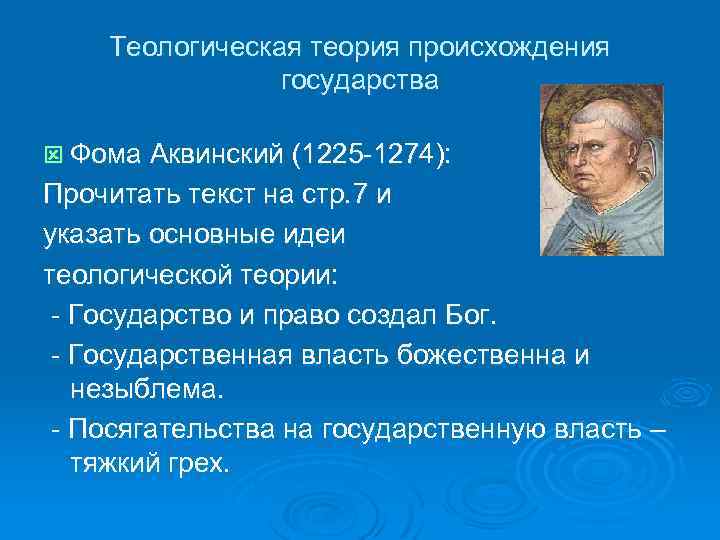 Теологическая теория происхождения государства

Фома Аквинский (1225-1274):
Прочитать текст на стр.7 и указать основные идеи теологической теории:
- Государство и право создал Бог.
- Государственная власть божественна и незыблема.
- Посягательства на государственную власть – тяжкий грех.